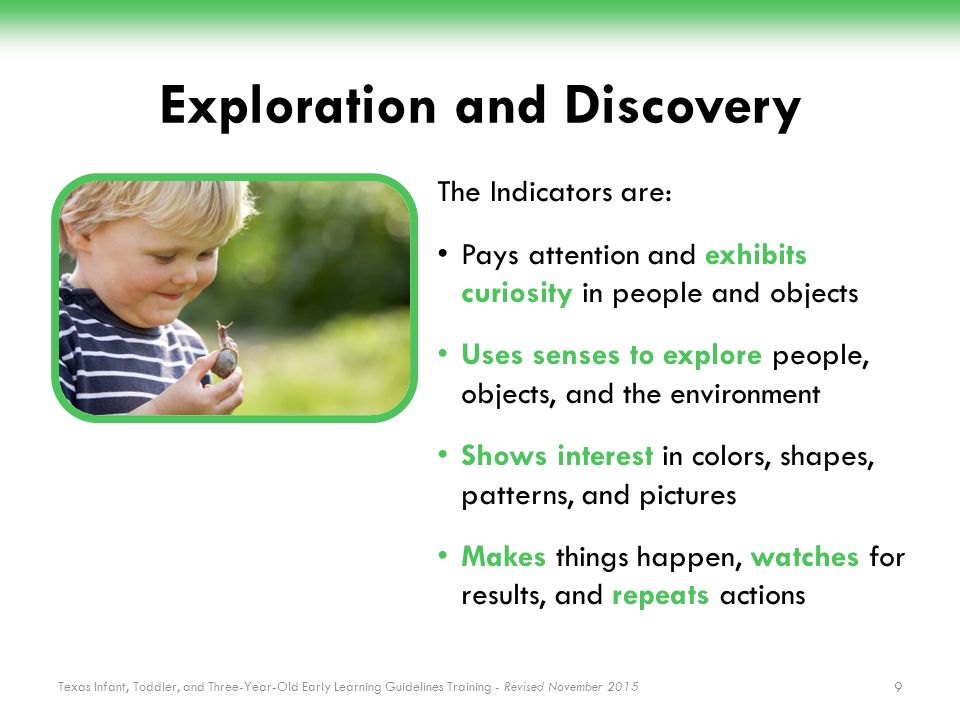 Exploration and Discovery

The Indicators are:

• Pays attention and exhibits curiosity in people and objects

• Uses senses to explore people, objects, and the environment

• Shows interest in colors, shapes, patterns, and pictures

• Makes things happen, watches for results, and repeats actions

Texas Infant, Toddler, and Three-Year-Old Early Learning Guidelines Training - Revised November 2015

9